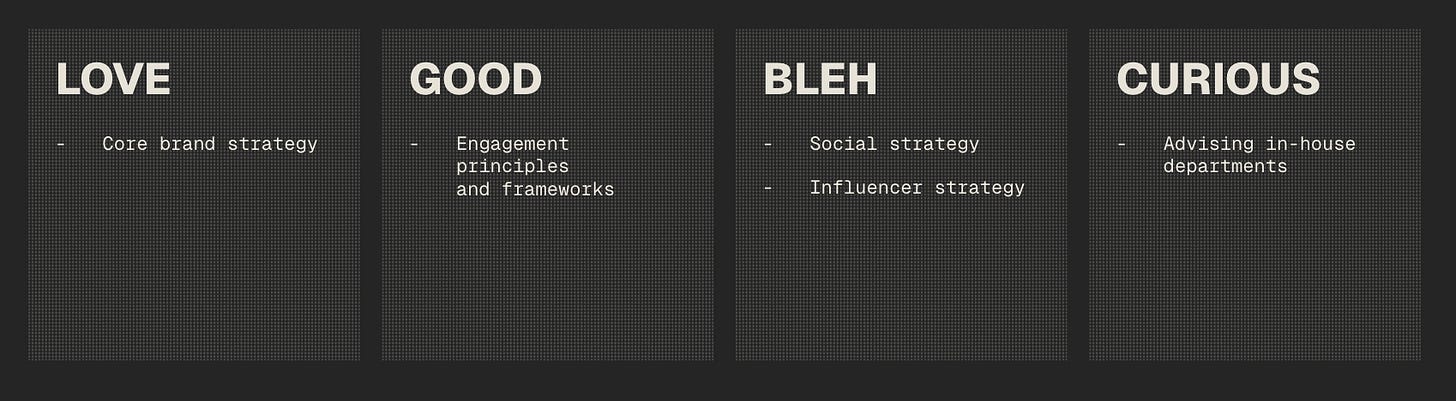 LOVE

- Core brand strategy

GOOD

- Engagement principles and frameworks

BLEH

- Social strategy
- Influencer strategy

CURIOUS

- Advising in-house departments